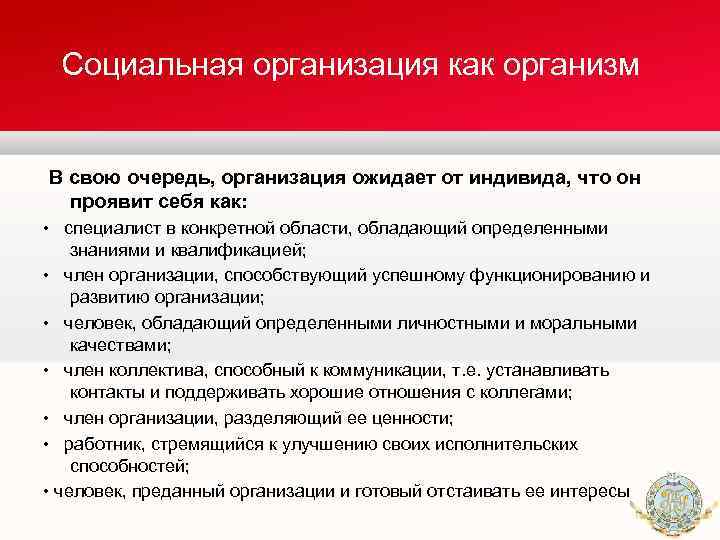 Социальная организация как организм

В свою очередь, организация ожидает от индивида, что он проявит себя как:

• специалист в конкретной области, обладающий определенными знаниями и квалификацией;
• член организации, способствующий успешному функционированию и развитию организации;
• человек, обладающий определенными личностными и моральными качествами;
• член коллектива, способный к коммуникации, т.е. устанавливать контакты и поддерживать хорошие отношения с коллегами;
• член организации, разделяющий ее ценности;
• работник, стремящийся к улучшению своих исполнительских способностей;
• человек, преданный организации и готовый отстаивать ее интересы